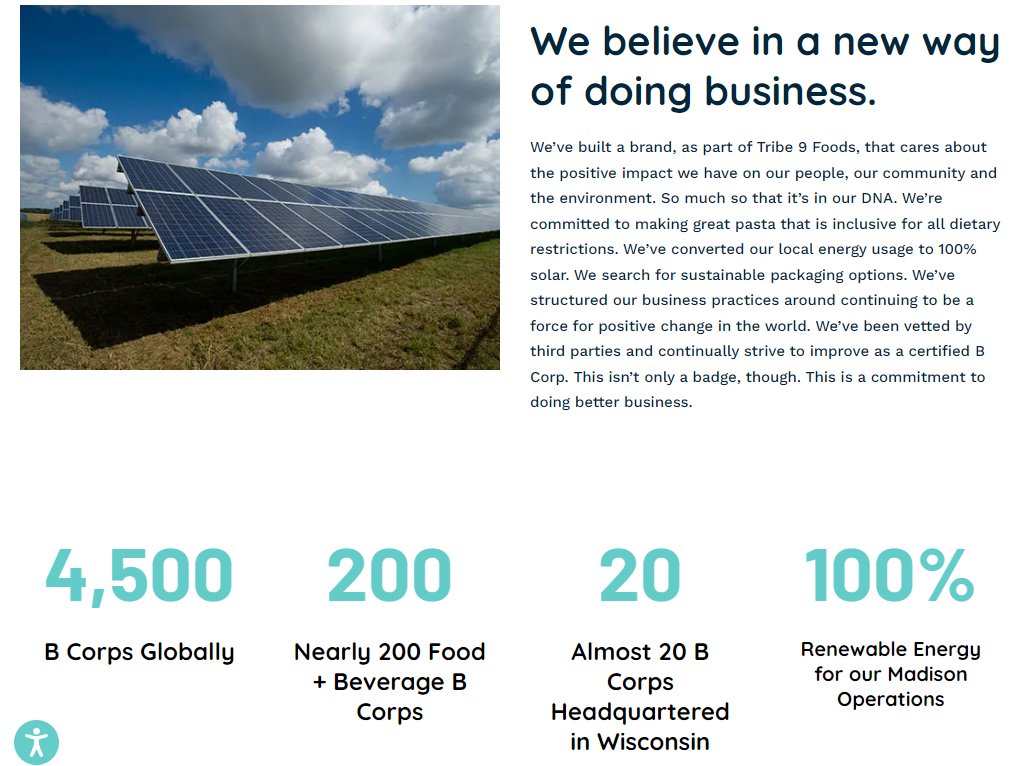 We believe in a new way of doing business.

We've built a brand, as part of Tribe 9 Foods, that cares about the positive impact we have on our people, our community and the environment. So much so that it's in our DNA. We're committed to making great pasta that is inclusive for all dietary restrictions. We've converted our local energy usage to 100% solar. We search for sustainable packaging options. We've structured our business practices around continuing to be a force for positive change in the world. We've been vetted by third parties and continually strive to improve as a certified B Corp. This isn't only a badge, though. This is a commitment to doing better business.

4,500

B Corps Globally

200

Nearly 200 Food + Beverage B Corps

20

Almost 20 B Corps Headquartered in Wisconsin

100%

Renewable Energy for our Madison Operations